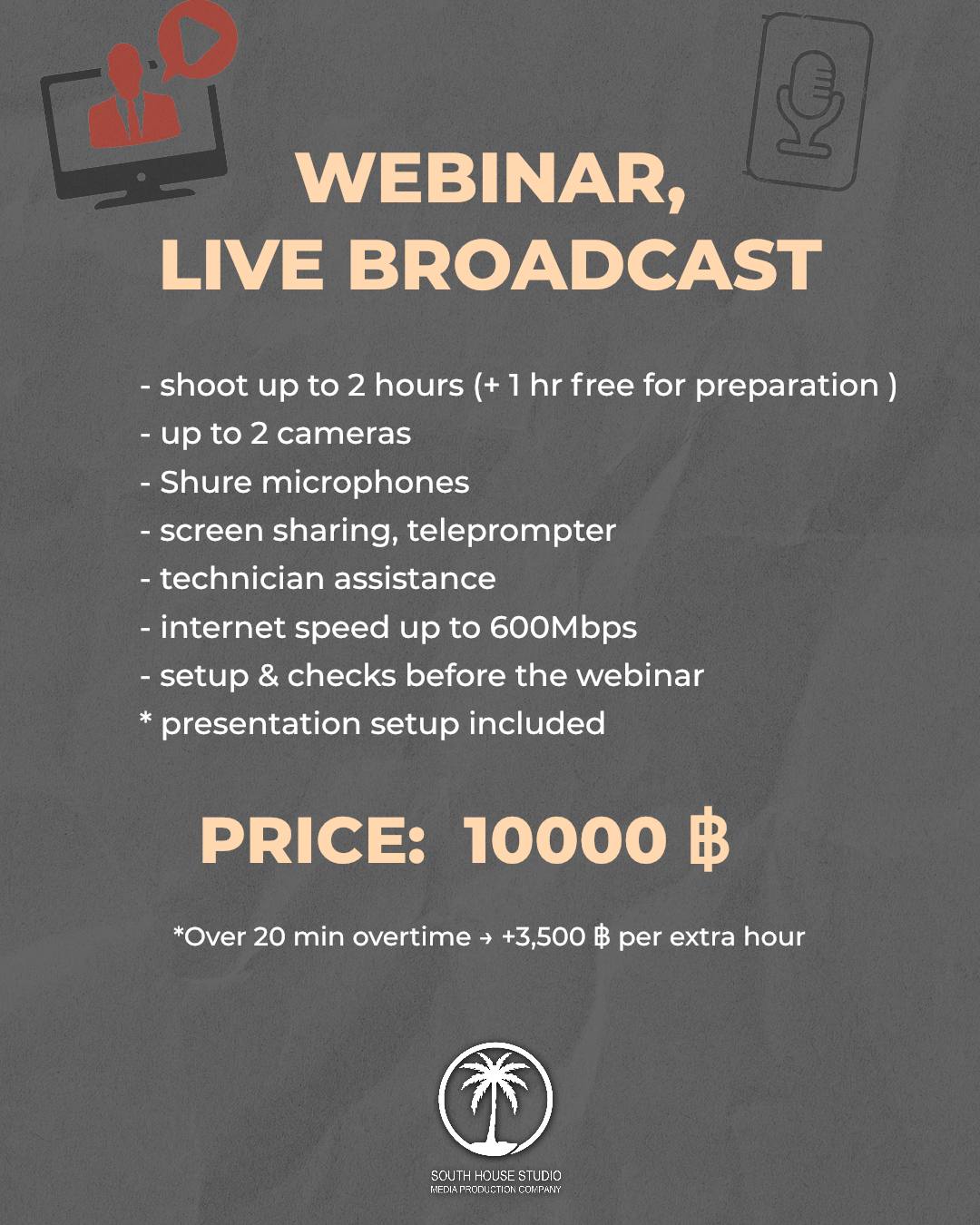 WEBINAR,
LIVE BROADCAST

- shoot up to 2 hours (+ 1 hr free for preparation )
- up to 2 cameras
- Shure microphones
- screen sharing, teleprompter
- technician assistance
- internet speed up to 600Mbps
- setup & checks before the webinar
* presentation setup included

PRICE: 10000 ฿

*Over 20 min overtime → +3,500 ฿ per extra hour

SOUTH HOUSE STUDIO
MEDIA PRODUCTION COMPANY